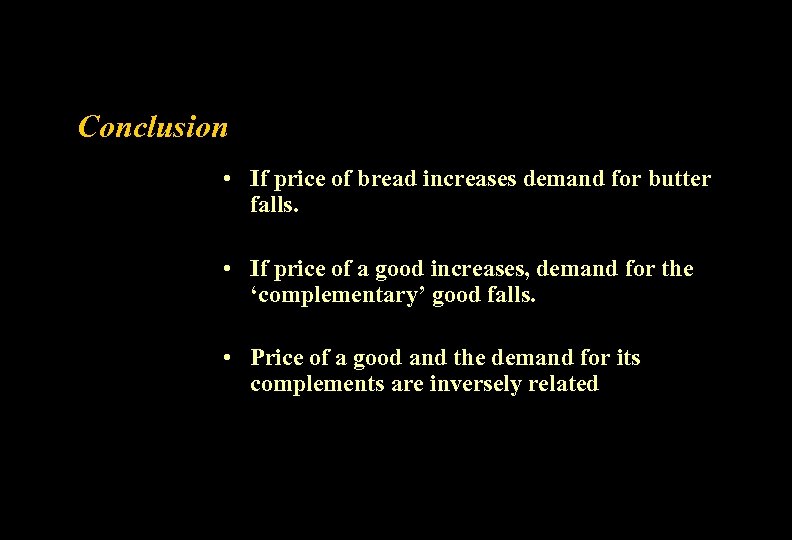 Conclusion

• If price of bread increases demand for butter falls.

• If price of a good increases, demand for the ‘complementary’ good falls.

• Price of a good and the demand for its complements are inversely related